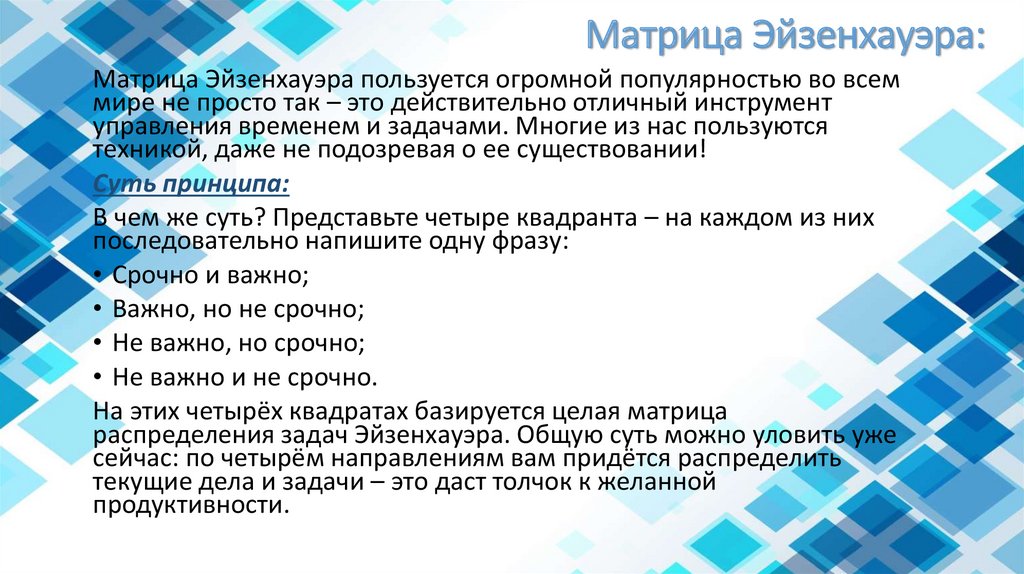 Матрица Эйзенхауэра:

Матрица Эйзенхауэра пользуется огромной популярностью во всем мире не просто так – это действительно отличный инструмент управления временем и задачами. Многие из нас пользуются техникой, даже не подозревая о ее существовании!

Суть принципа:

В чем же суть? Представьте четыре квадранта – на каждом из них последовательно напишите одну фразу:

• Срочно и важно;
• Важно, но не срочно;
• Не важно, но срочно;
• Не важно и не срочно.

На этих четырёх квадратах базируется целая матрица распределения задач Эйзенхауэра. Общую суть можно уловить уже сейчас: по четырём направлениям вам придётся распределить текущие дела и задачи – это даст толчок к желанной продуктивности.